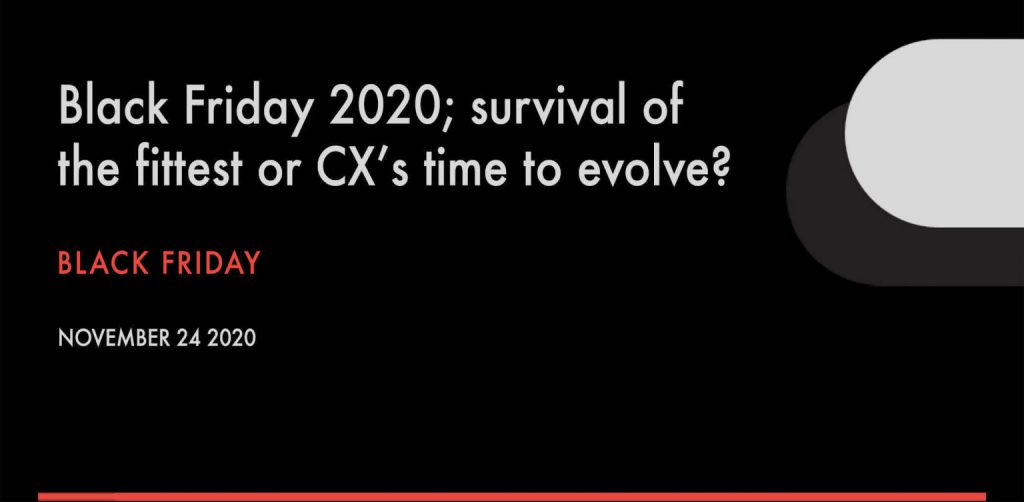 Black Friday 2020; survival of the fittest or CX's time to evolve?

BLACK FRIDAY

NOVEMBER 24 2020